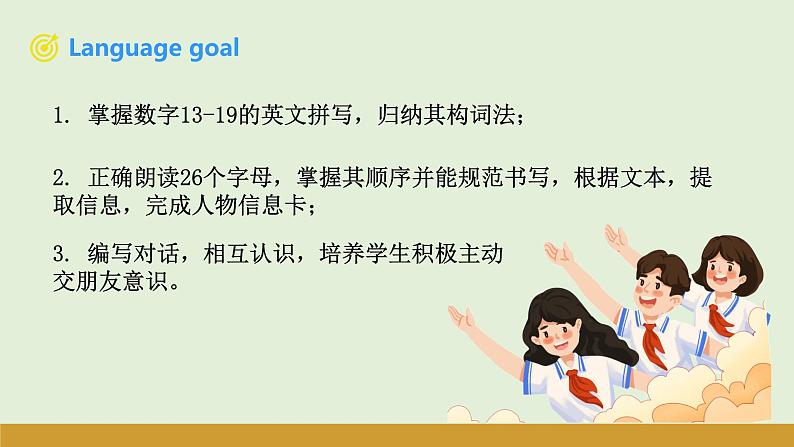 Language goal

1. 掌握数字13-19的英文拼写，归纳其构词法；

2. 正确朗读26个字母，掌握其顺序并能规范书写，根据文本，提取信息，完成人物信息卡；

3. 编写对话，相互认识，培养学生积极主动交朋友意识。